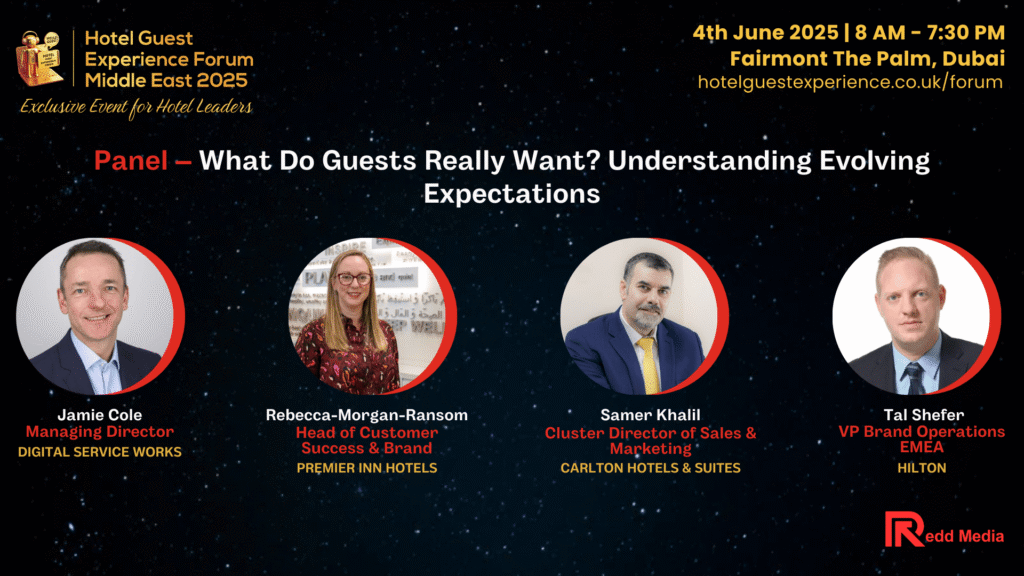 Hotel Guest Experience Forum Middle East 2025
Exclusive Event for Hotel Leaders

4th June 2025 | 8 AM - 7:30 PM
Fairmont The Palm, Dubai
hotelguestexperience.co.uk/forum

Panel – What Do Guests Really Want? Understanding Evolving Expectations

Jamie Cole
Managing Director
DIGITAL SERVICE WORKS

Rebecca-Morgan-Ransom
Head of Customer Success & Brand
PREMIER INN HOTELS

Samer Khalil
Cluster Director of Sales & Marketing
CARLTON HOTELS & SUITES

Tal Shefer
VP Brand Operations EMEA
HILTON

Redd Media